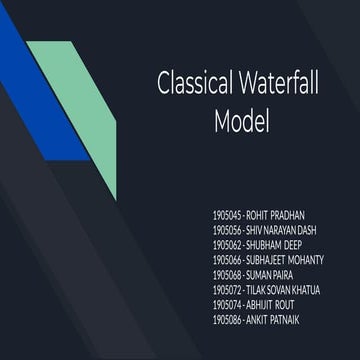 Classical Waterfall Model

1905045 - ROHIT PRADHAN
1905056 - SHIV NARAYAN DASH
1905062 - SHUBHAM DEEP
1905066 - SUBHAJEET MOHANTY
1905068 - SUMAN PAIRA
1905072 - TILAK SOVAN KHATUA
1905074 - ABHIJIT ROUT
1905086 - ANKIT PATNAIK